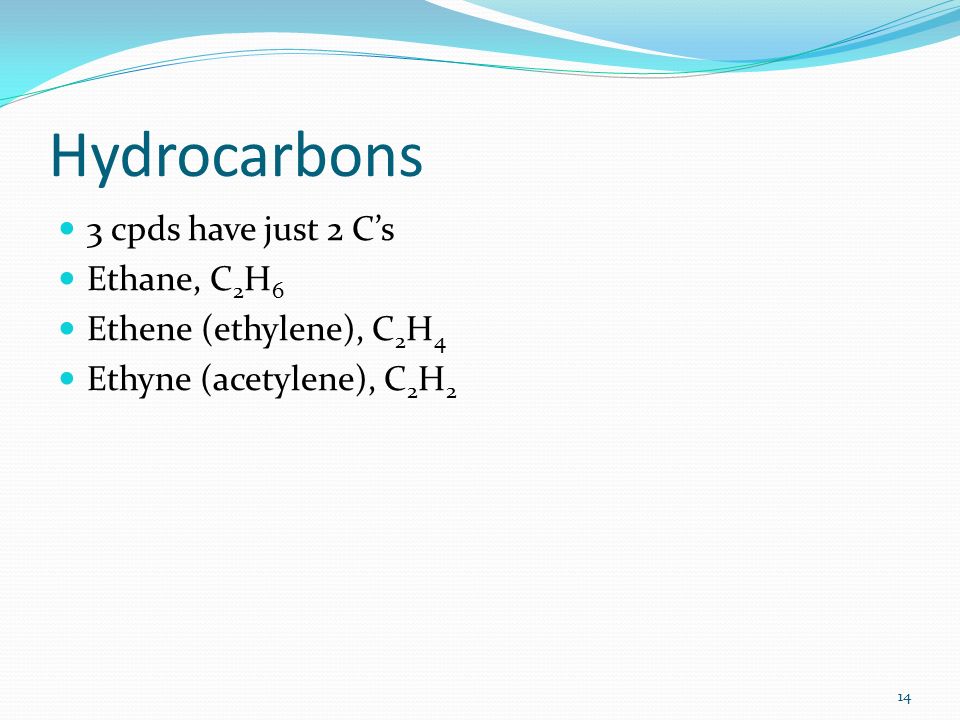 Hydrocarbons

- 3 cpds have just 2 C’s
- Ethane, $C_2H_6$
- Ethene (ethylene), $C_2H_4$
- Ethyne (acetylene), $C_2H_2$

14